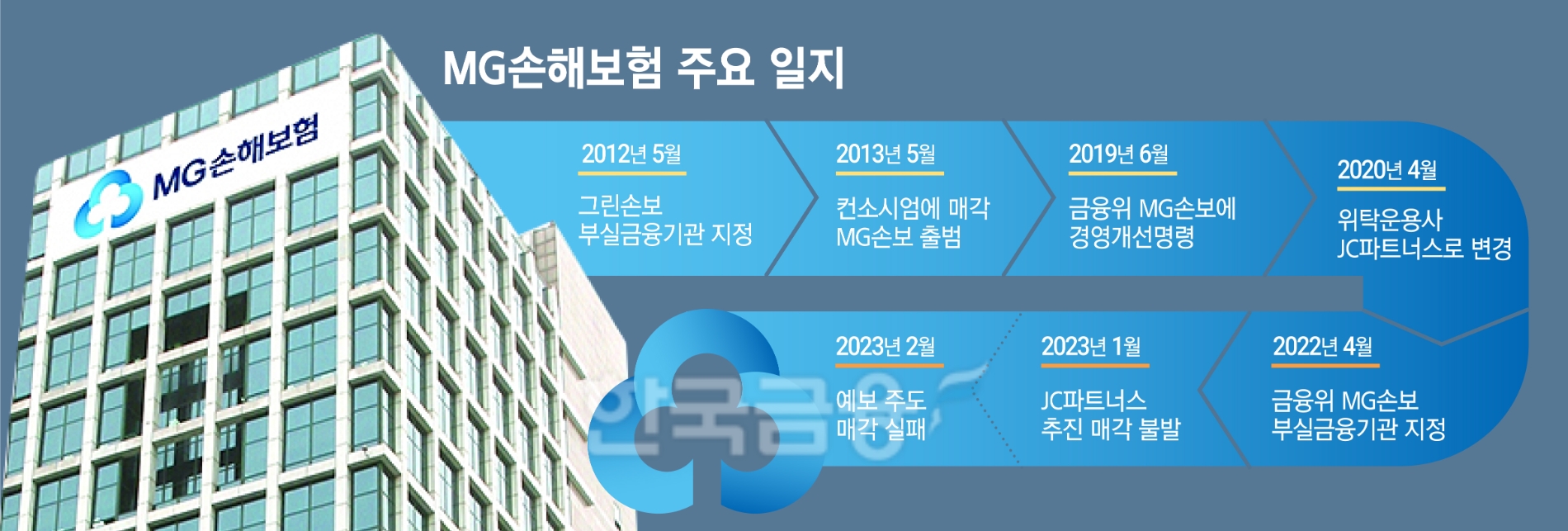 MG손해보험 주요 일지

MG손해보험

2012년 5월
그린손보
부실금융기관 지정

2013년 5월
컨소시엄에 매각
MG손보 출범

2019년 6월
금융위 MG손보에
경영개선명령

2020년 4월
위탁운용사
JC파트너스로 변경

2022년 4월
금융위 MG손보
부실금융기관 지정

2023년 1월
JC파트너스
추진 매각 불발

2023년 2월
예보 주도
매각 실패

한국금융